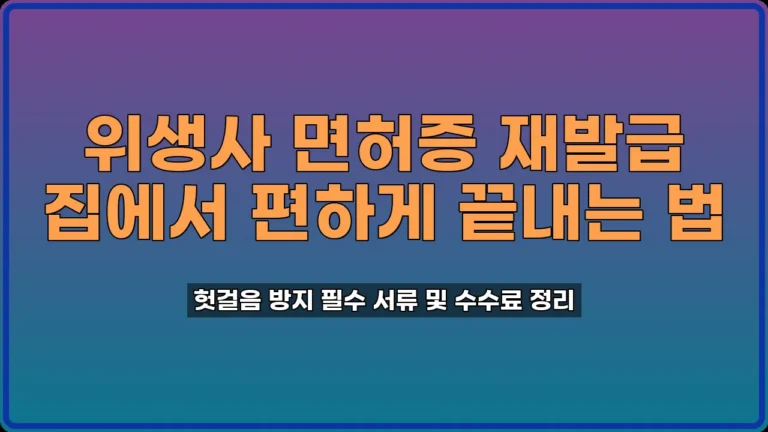 위생사 면허증 재발급
집에서 편하게 끝내는 법

헛걸음 방지 필수 서류 및 수수료 정리